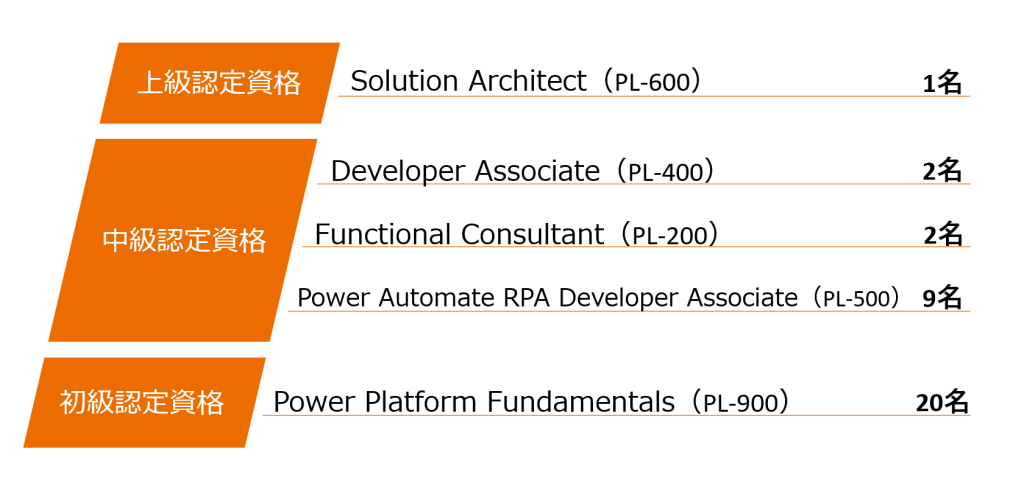 上級認定資格
Solution Architect（PL-600） 1名

中級認定資格
Developer Associate（PL-400） 2名
Functional Consultant（PL-200） 2名
Power Automate RPA Developer Associate（PL-500） 9名

初級認定資格
Power Platform Fundamentals（PL-900） 20名